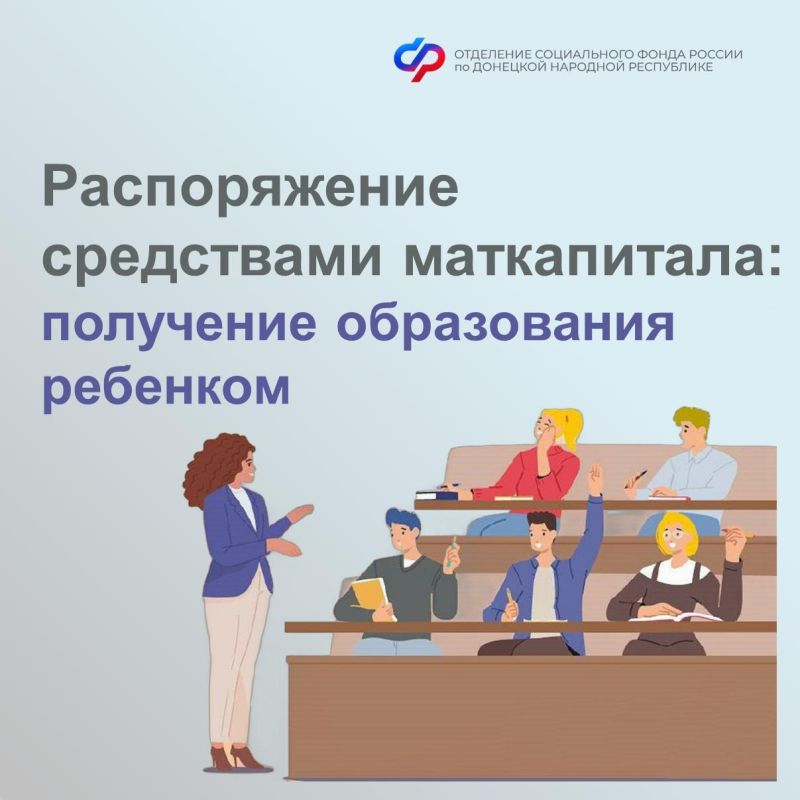 ОТДЕЛЕНИЕ СОЦИАЛЬНОГО ФОНДА РОССИИ по ДОНЕЦКОЙ НАРОДНОЙ РЕСПУБЛИКЕ

Распоряжение средствами маткапитала: получение образования ребенком